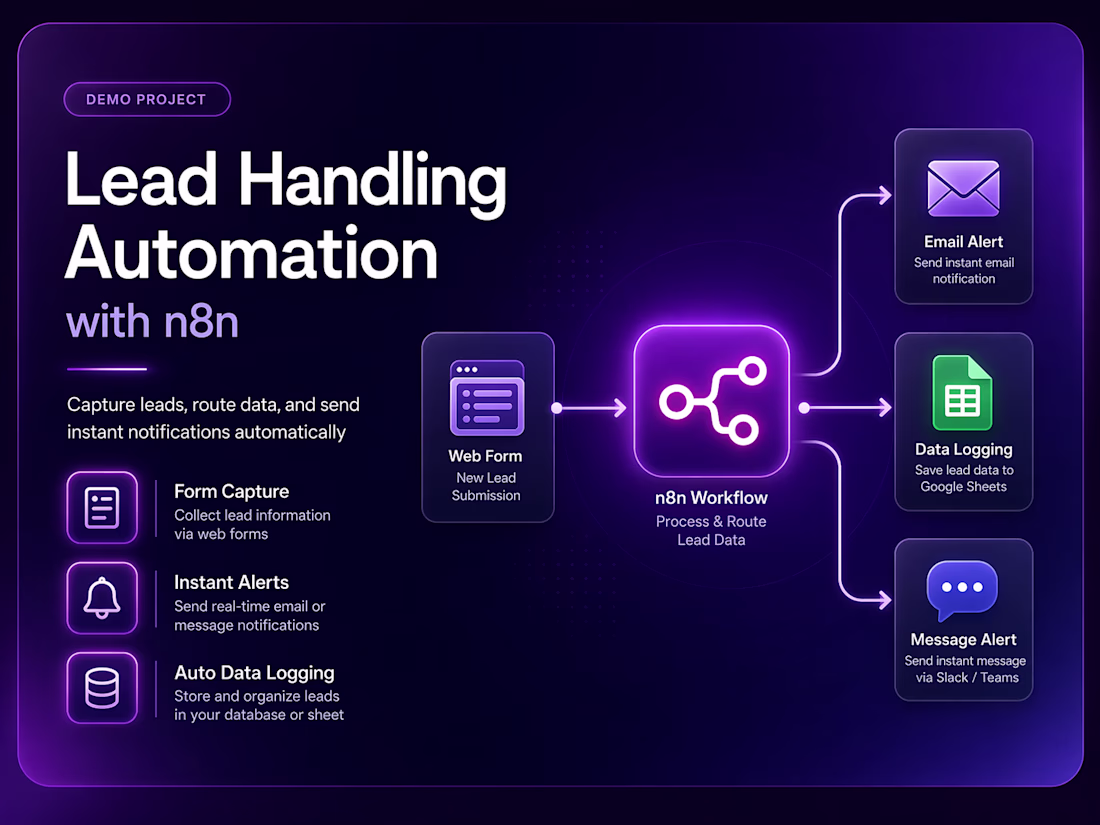 DEMO PROJECT

Lead Handling Automation with n8n

Capture leads, route data, and send instant notifications automatically

Form Capture
Collect lead information via web forms

Instant Alerts
Send real-time email or message notifications

Auto Data Logging
Store and organize leads in your database or sheet

Web Form
New Lead Submission

n8n Workflow
Process & Route Lead Data

Email Alert
Send instant email notification

Data Logging
Save lead data to Google Sheets

Message Alert
Send instant message via Slack / Teams